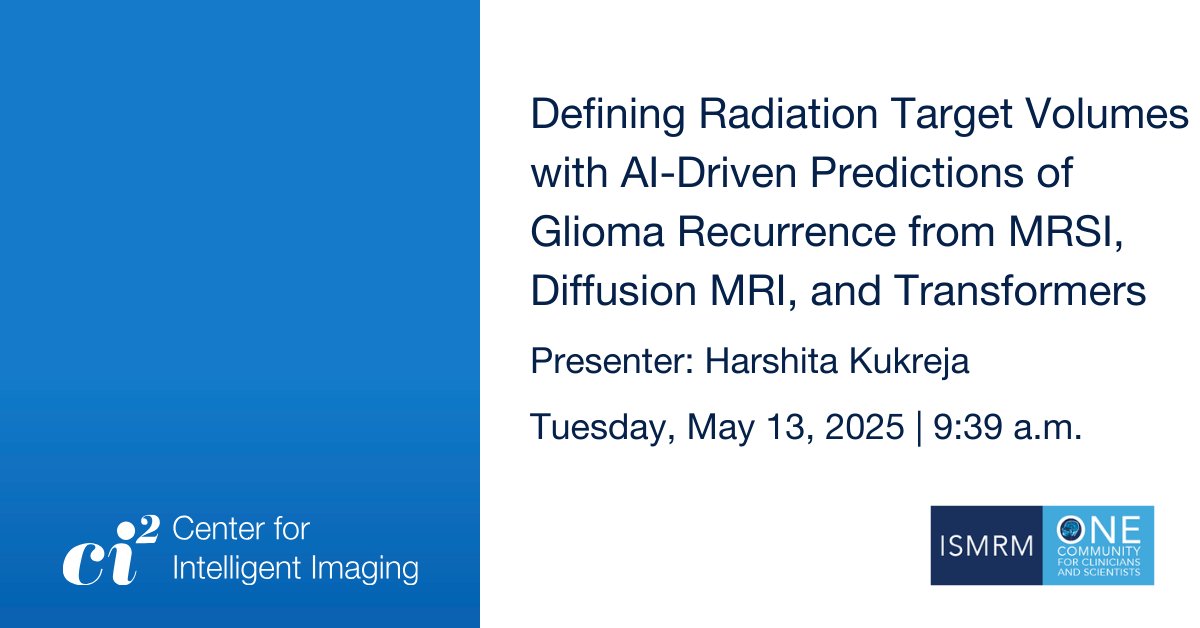 Defining Radiation Target Volumes with AI-Driven Predictions of Glioma Recurrence from MRSI, Diffusion MRI, and Transformers

Presenter: Harshita Kukreja

Tuesday, May 13, 2025 | 9:39 a.m.

$ci^2$ Center for Intelligent Imaging

ISMRM ONE COMMUNITY FOR CLINICIANS AND SCIENTISTS